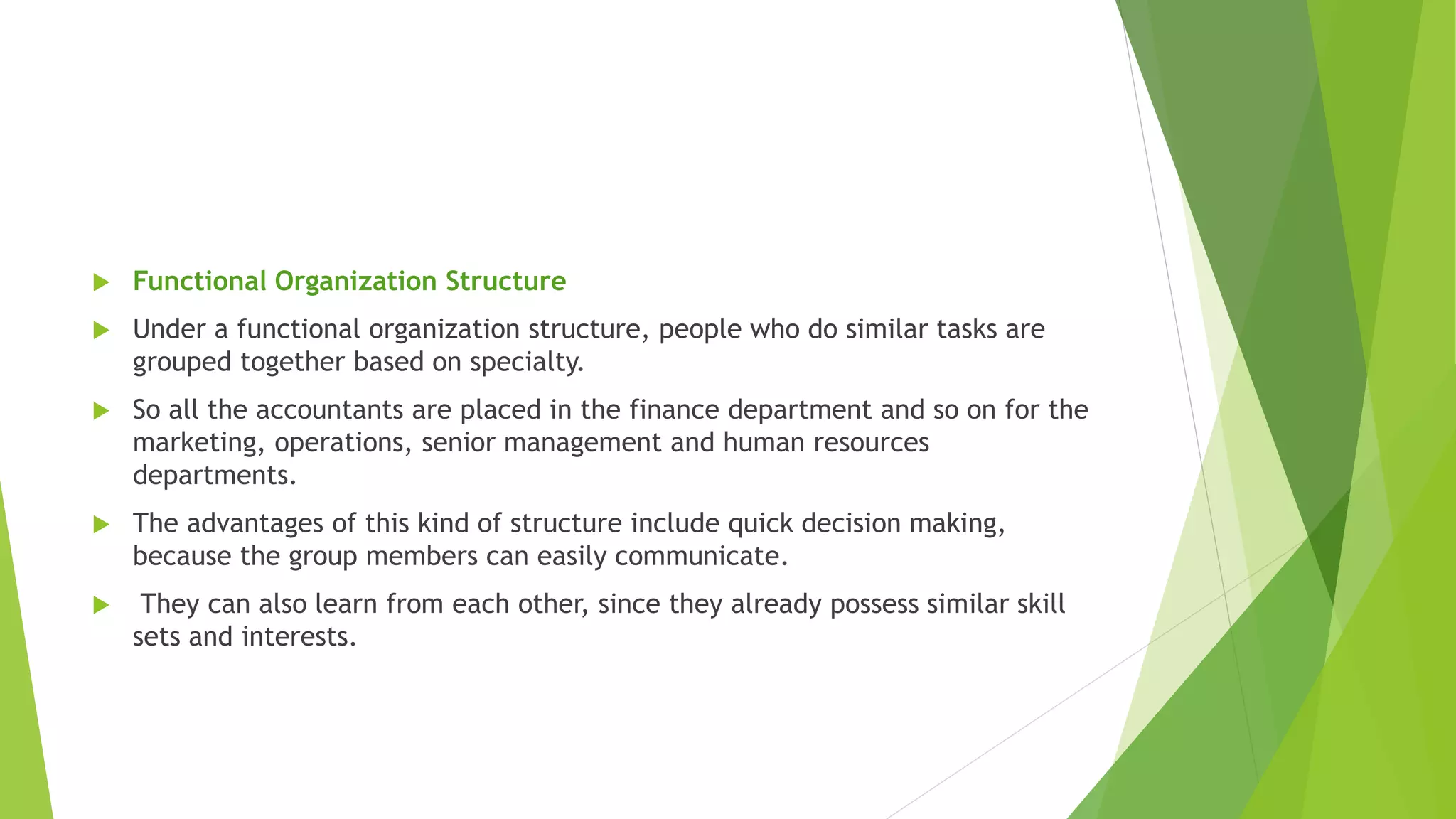 Functional Organization Structure

Under a functional organization structure, people who do similar tasks are grouped together based on specialty.

So all the accountants are placed in the finance department and so on for the marketing, operations, senior management and human resources departments.

The advantages of this kind of structure include quick decision making, because the group members can easily communicate.

They can also learn from each other, since they already possess similar skill sets and interests.